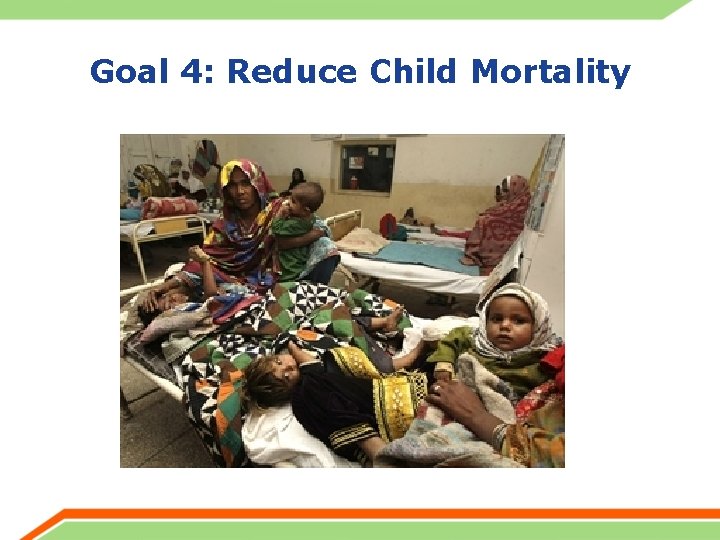 Goal 4: Reduce Child Mortality